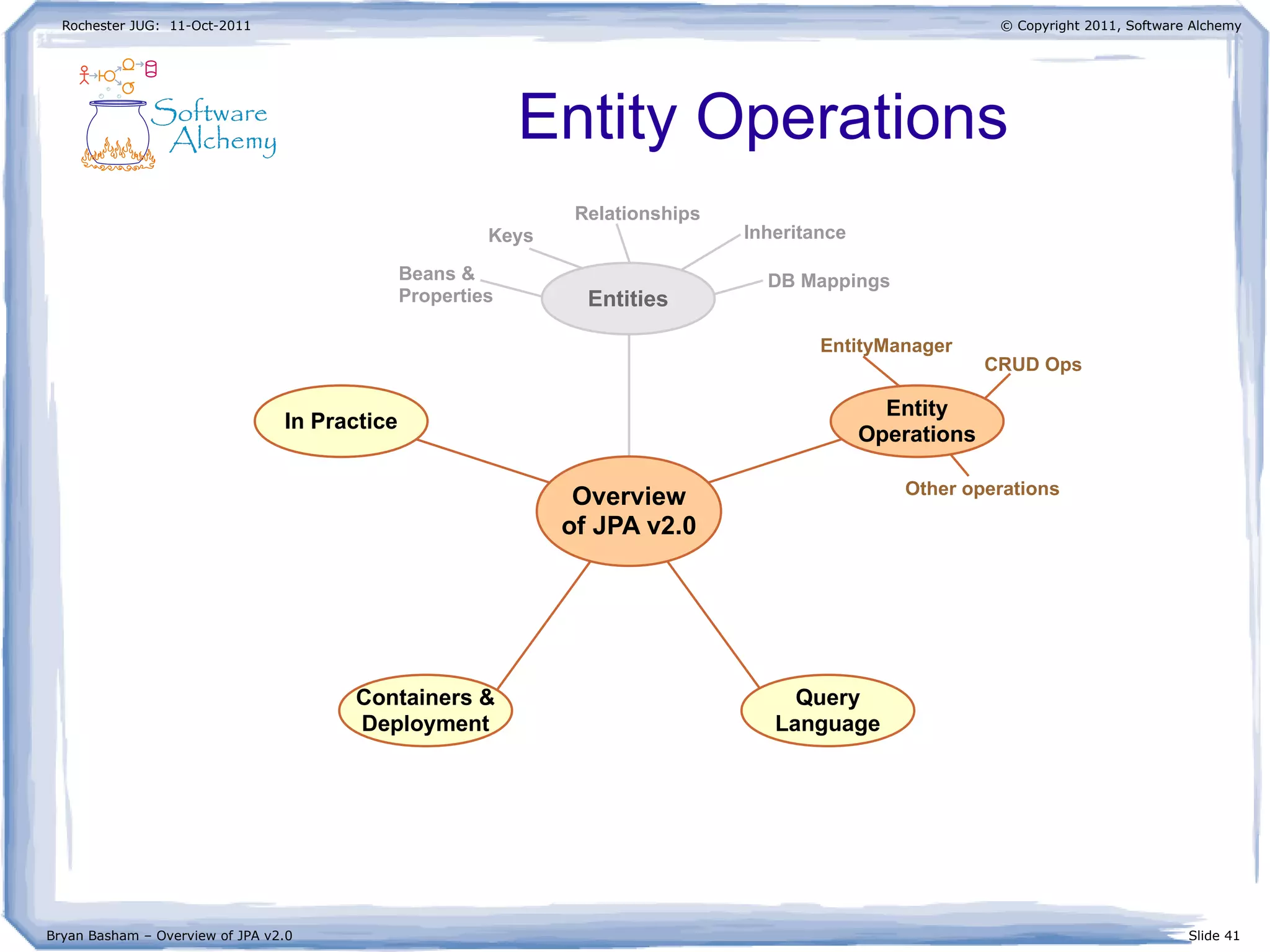 Rochester JUG: 11-Oct-2011

© Copyright 2011, Software Alchemy

Software Alchemy

Entity Operations

Relationships

Keys

Inheritance

Beans & Properties

Entities

DB Mappings

EntityManager

CRUD Ops

In Practice

Entity Operations

Other operations

Overview of JPA v2.0

Containers & Deployment

Query Language

Bryan Basham – Overview of JPA v2.0

Slide 41